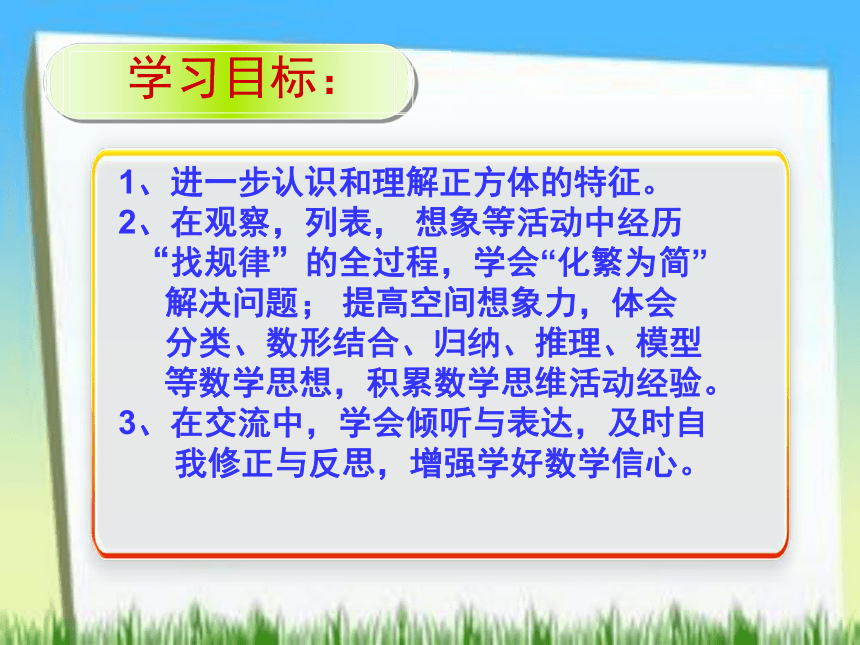 学习目标：

1、进一步认识和理解正方体的特征。
2、在观察，列表， 想象等活动中经历“找规律”的全过程，学会“化繁为简”解决问题； 提高空间想象力，体会分类、数形结合、归纳、推理、模型等数学思想，积累数学思维活动经验。
3、在交流中，学会倾听与表达，及时自我修正与反思，增强学好数学信心。